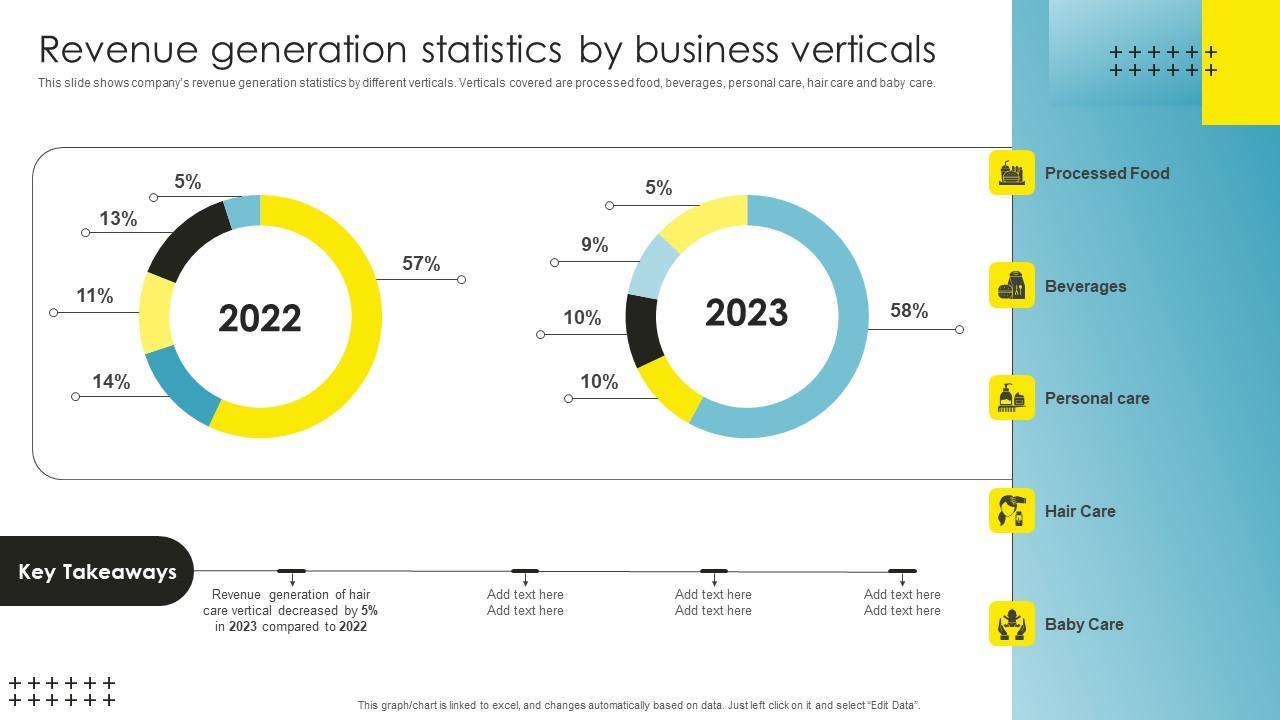 Revenue generation statistics by business verticals

This slide shows company's revenue generation statistics by different verticals. Verticals covered are processed food, beverages, personal care, hair care and baby care.

5%
13%
11%
14%
57%
2022

5%
9%
10%
10%
58%
2023

Processed Food
Beverages
Personal care
Hair Care
Baby Care

Key Takeaways

Revenue generation of hair care vertical decreased by 5% in 2023 compared to 2022

Add text here
Add text here

Add text here
Add text here

Add text here
Add text here

This graph/chart is linked to excel, and changes automatically based on data. Just left click on it and select "Edit Data".